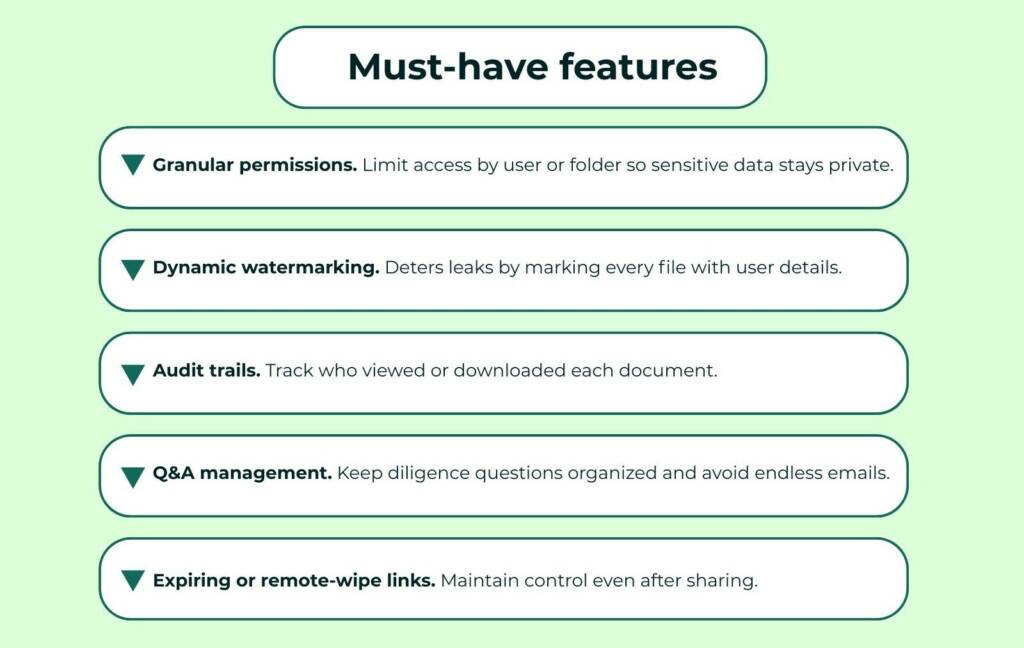 Must-have features

Granular permissions. Limit access by user or folder so sensitive data stays private.

Dynamic watermarking. Deters leaks by marking every file with user details.

Audit trails. Track who viewed or downloaded each document.

Q&A management. Keep diligence questions organized and avoid endless emails.

Expiring or remote-wipe links. Maintain control even after sharing.